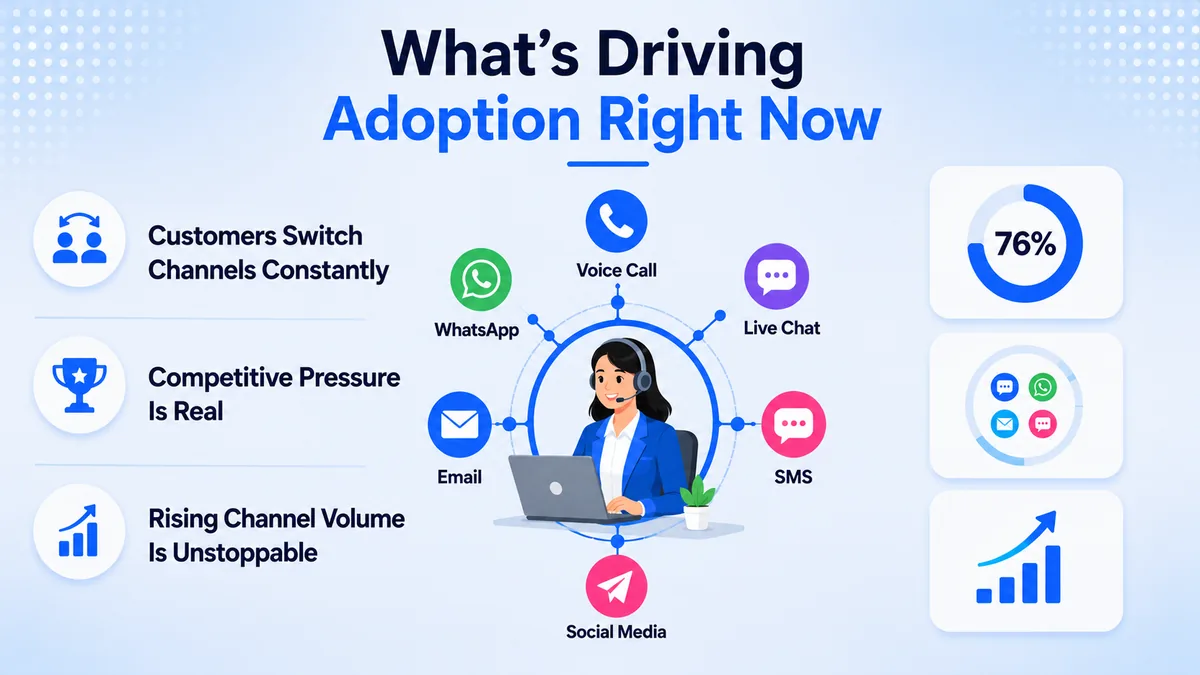 What's Driving
Adoption Right Now

Customers Switch Channels Constantly

Competitive Pressure Is Real

Rising Channel Volume Is Unstoppable

Voice Call

WhatsApp

Live Chat

Email

SMS

Social Media

76%